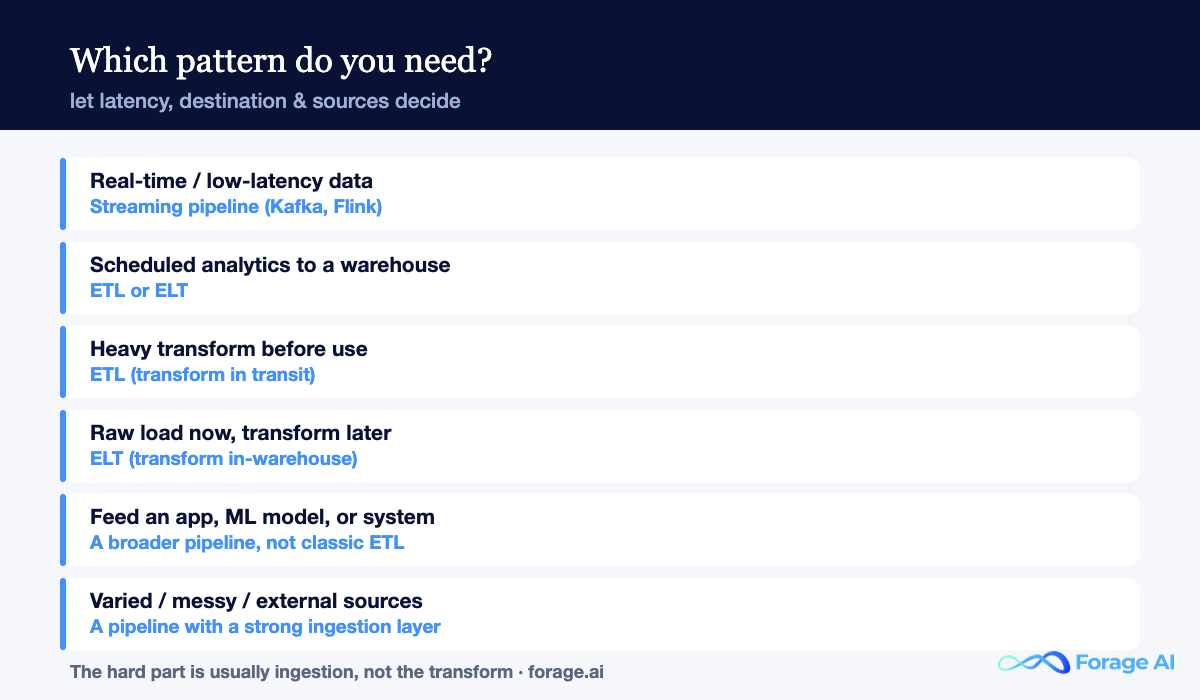 Which pattern do you need?
let latency, destination & sources decide

Real-time / low-latency data
Streaming pipeline (Kafka, Flink)

Scheduled analytics to a warehouse
ETL or ELT

Heavy transform before use
ETL (transform in transit)

Raw load now, transform later
ELT (transform in-warehouse)

Feed an app, ML model, or system
A broader pipeline, not classic ETL

Varied / messy / external sources
A pipeline with a strong ingestion layer

The hard part is usually ingestion, not the transform · forage.ai

Forage AI